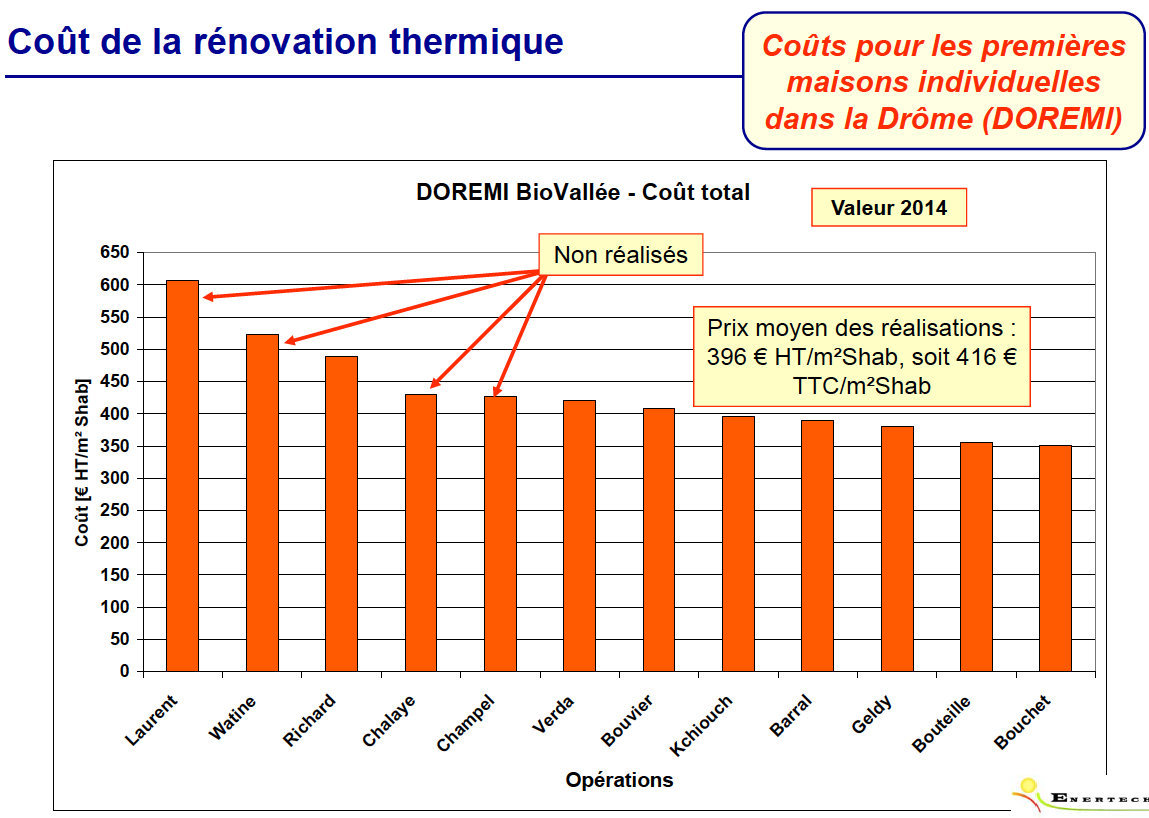 Coût de la rénovation thermique

Coûts pour les premières maisons individuelles dans la Drôme (DOREMI)

DOREMI BioVallée - Coût total

Valeur 2014

Non réalisés

Prix moyen des réalisations : 396 € HT/m²Shab, soit 416 € TTC/m²Shab

Coût [€ HT/m² Shab]

650
600
550
500
450
400
350
300
250
200
150
100
50
0

Laurent
Watine
Richard
Chalaye
Champel
Verda
Bouvier
Kchiouch
Barral
Geldy
Bouteille
Bouchet

Opérations

ENERTECH